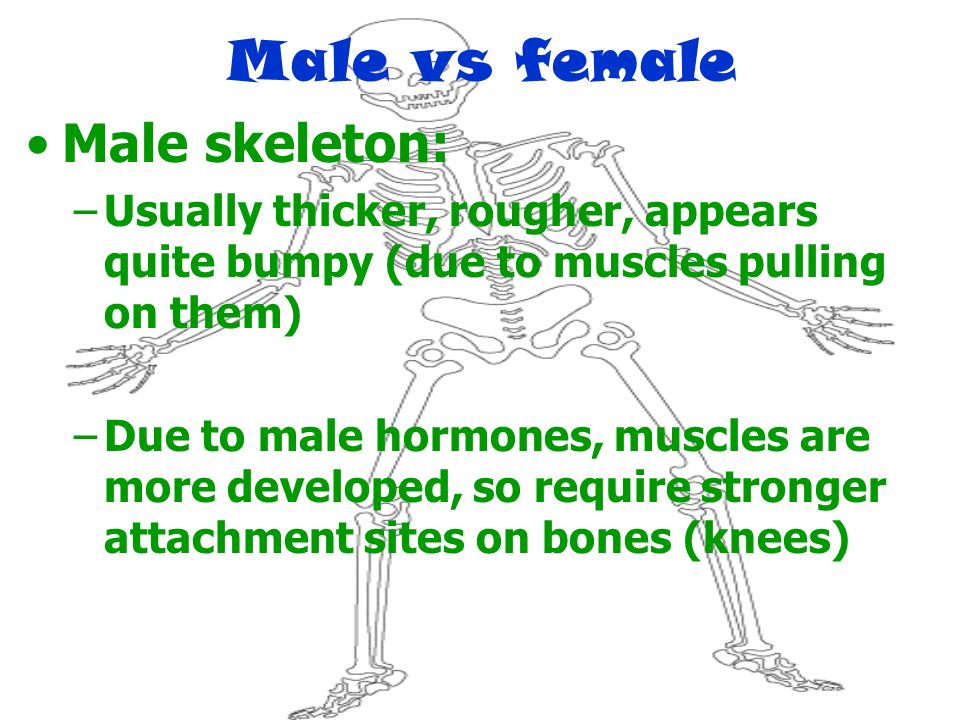 Male vs female

• Male skeleton:

– Usually thicker, rougher, appears quite bumpy (due to muscles pulling on them)

– Due to male hormones, muscles are more developed, so require stronger attachment sites on bones (knees)